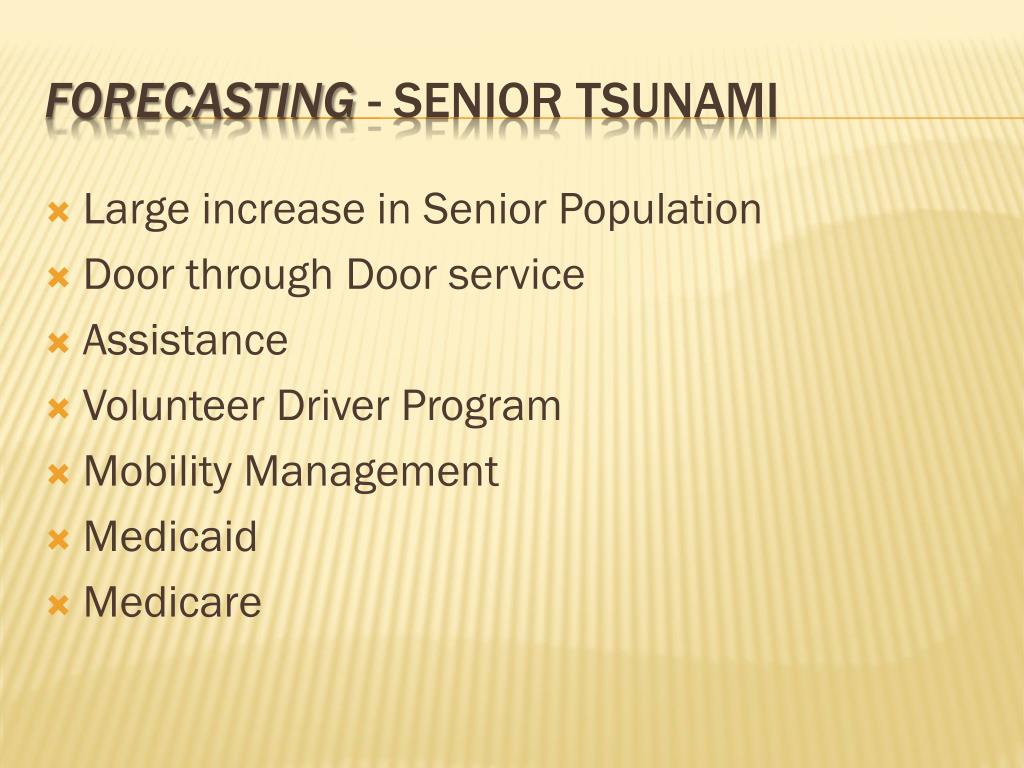 FORECASTING - SENIOR TSUNAMI

Large increase in Senior Population
Door through Door service
Assistance
Volunteer Driver Program
Mobility Management
Medicaid
Medicare